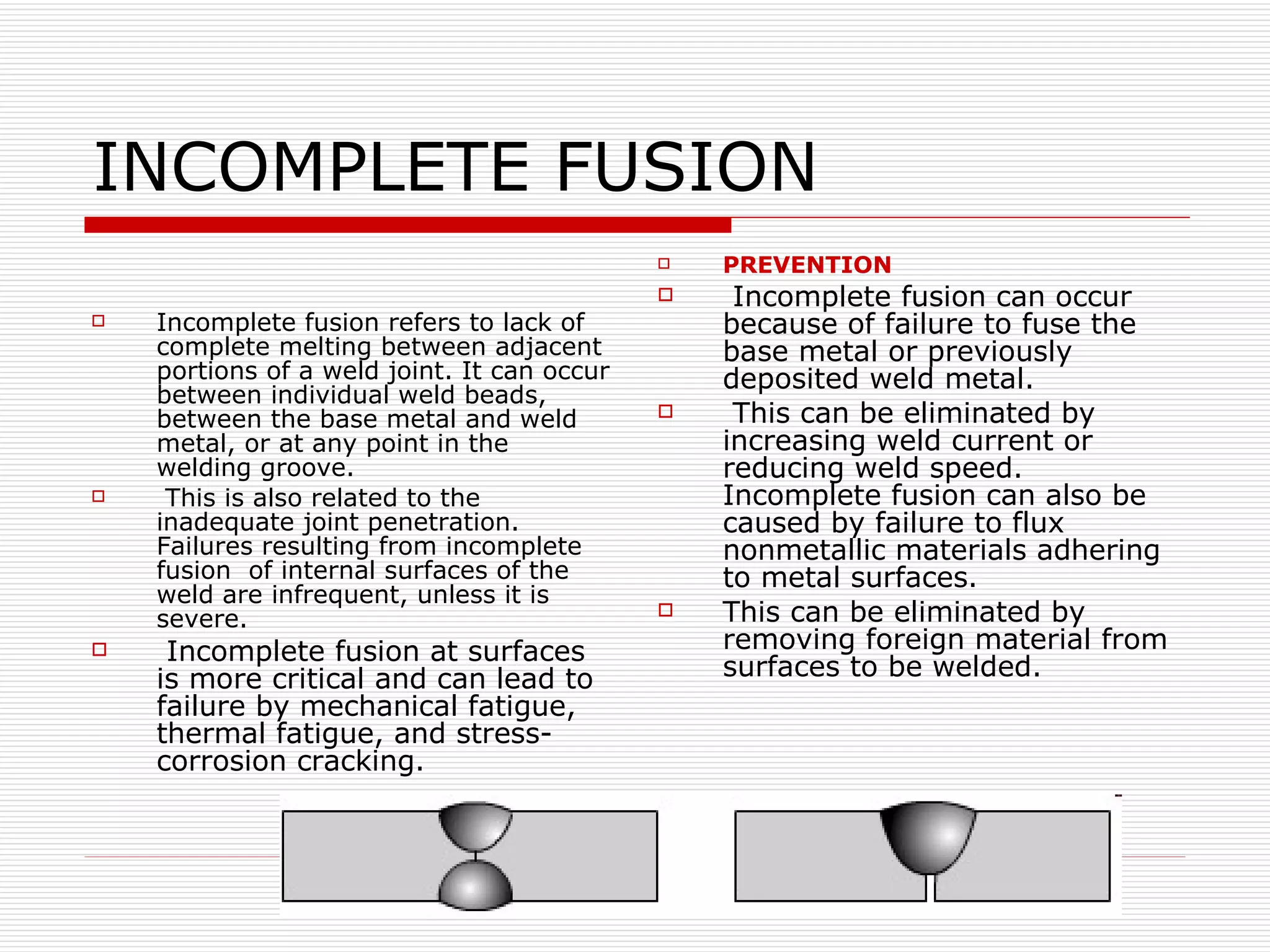 INCOMPLETE FUSION

Incomplete fusion refers to lack of complete melting between adjacent portions of a weld joint. It can occur between individual weld beads, between the base metal and weld metal, or at any point in the welding groove.

This is also related to the inadequate joint penetration. Failures resulting from incomplete fusion of internal surfaces of the weld are infrequent, unless it is severe.

Incomplete fusion at surfaces is more critical and can lead to failure by mechanical fatigue, thermal fatigue, and stress-corrosion cracking.

PREVENTION

Incomplete fusion can occur because of failure to fuse the base metal or previously deposited weld metal.

This can be eliminated by increasing weld current or reducing weld speed. Incomplete fusion can also be caused by failure to flux nonmetallic materials adhering to metal surfaces.

This can be eliminated by removing foreign material from surfaces to be welded.